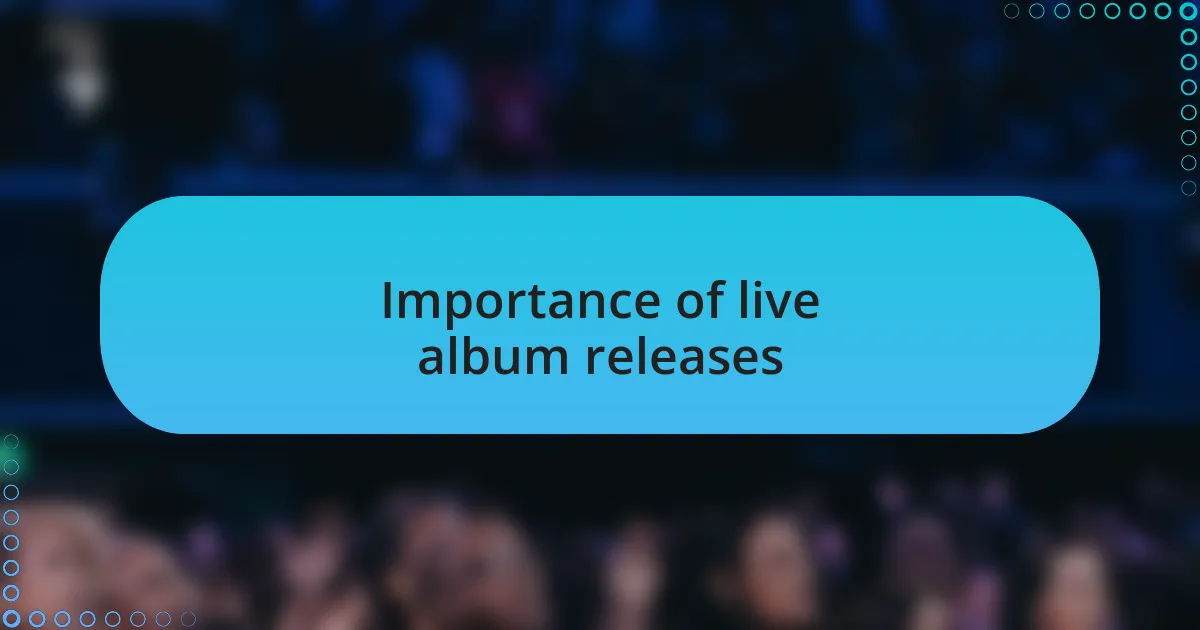 Importance of live album releases